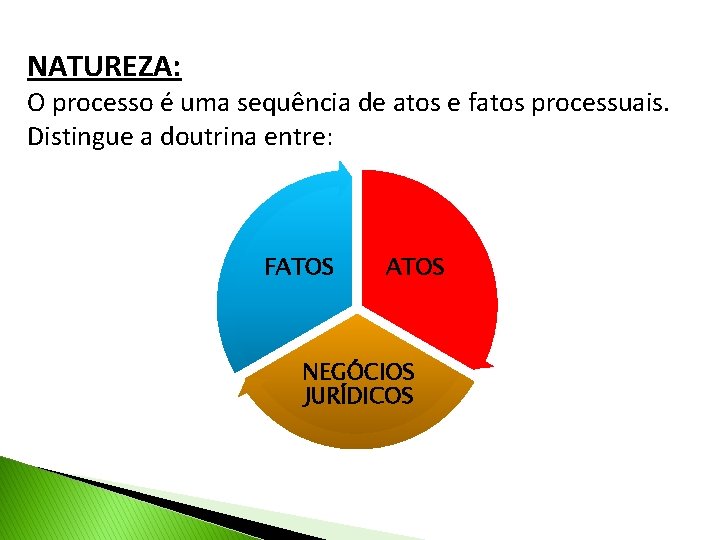 NATUREZA:

O processo é uma sequência de atos e fatos processuais. Distingue a doutrina entre:

FATOS

ATOS

NEGÓCIOS JURÍDICOS